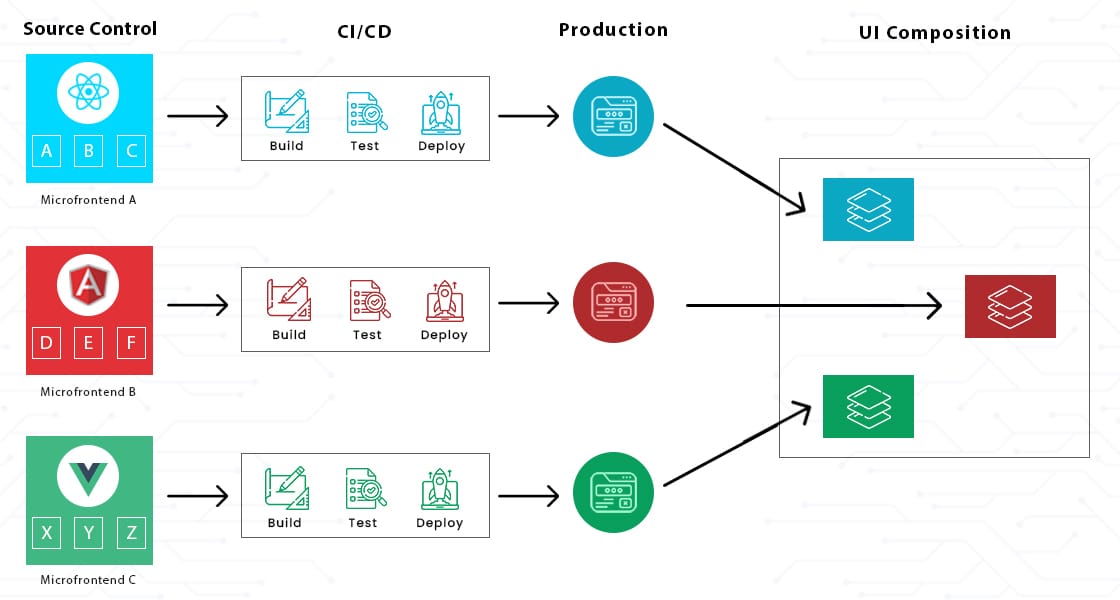 Source Control

CI/CD

Production

UI Composition

A B C

Microfrontend A

Build Test Deploy

D E F

Microfrontend B

Build Test Deploy

X Y Z

Microfrontend C

Build Test Deploy